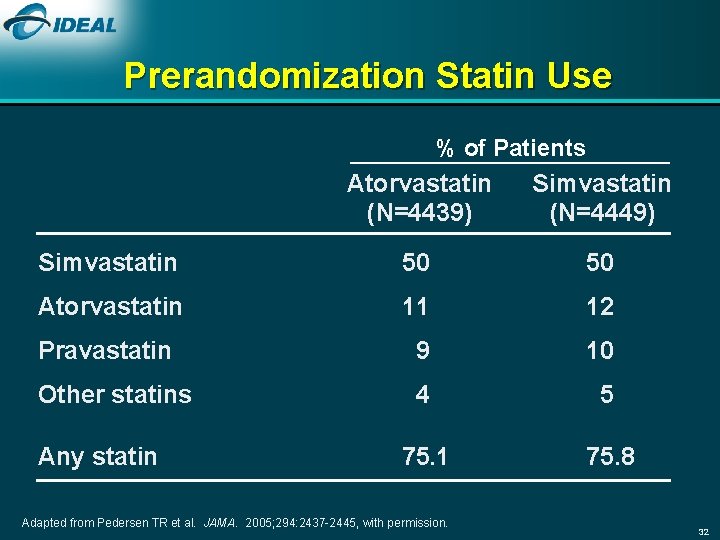 IDEAL

Prerandomization Statin Use

% of Patients

| | Atorvastatin (N=4439) | Simvastatin (N=4449) |
|---|---|---|
| Simvastatin | 50 | 50 |
| Atorvastatin | 11 | 12 |
| Pravastatin | 9 | 10 |
| Other statins | 4 | 5 |
| Any statin | 75.1 | 75.8 |

Adapted from Pedersen TR et al. JAMA. 2005;294:2437-2445, with permission.

32